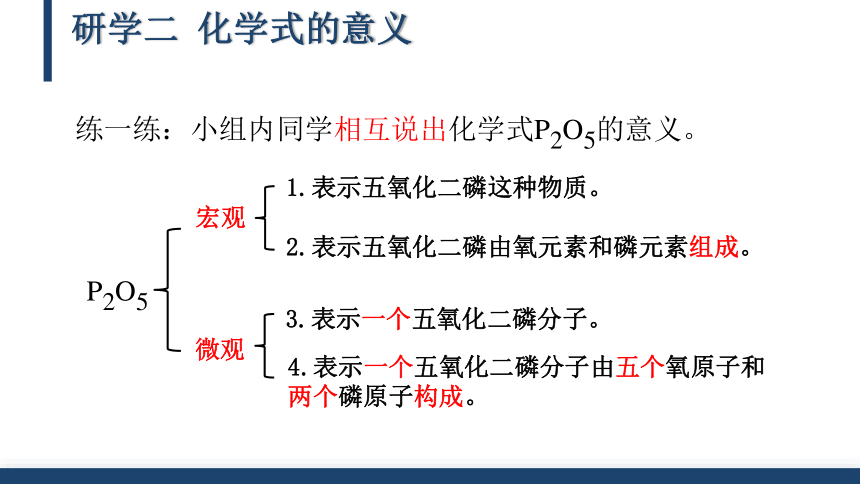 研学二 化学式的意义

练一练：小组内同学相互说出化学式$P_2O_5$的意义。

$P_2O_5$

宏观

1. 表示五氧化二磷这种物质。

2. 表示五氧化二磷由氧元素和磷元素组成。

微观

3. 表示一个五氧化二磷分子。

4. 表示一个五氧化二磷分子由五个氧原子和两个磷原子构成。